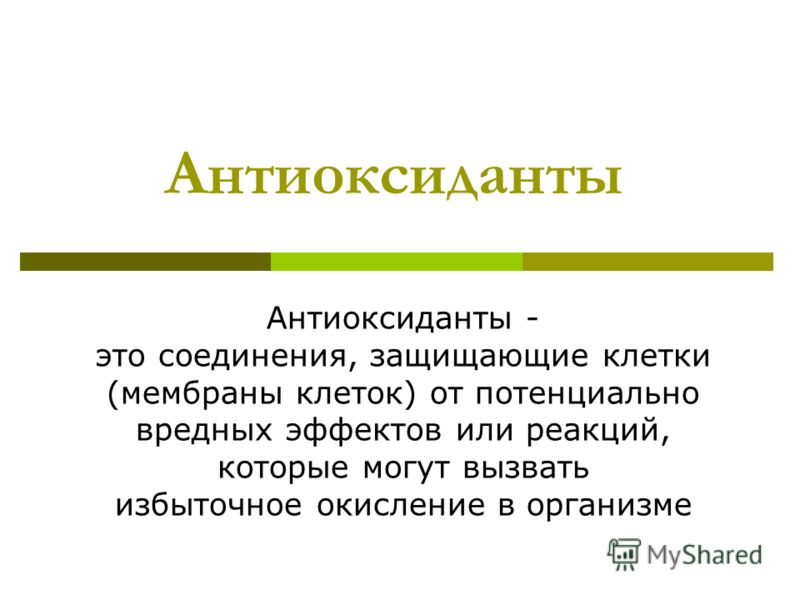 Антиоксиданты

Антиоксиданты -
это соединения, защищающие клетки (мембраны клеток) от потенциально вредных эффектов или реакций, которые могут вызвать избыточное окисление в организме

MyShared